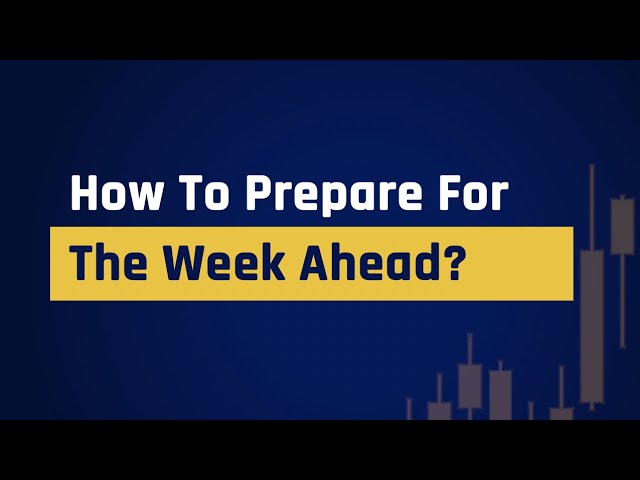 How To Prepare For
The Week Ahead?